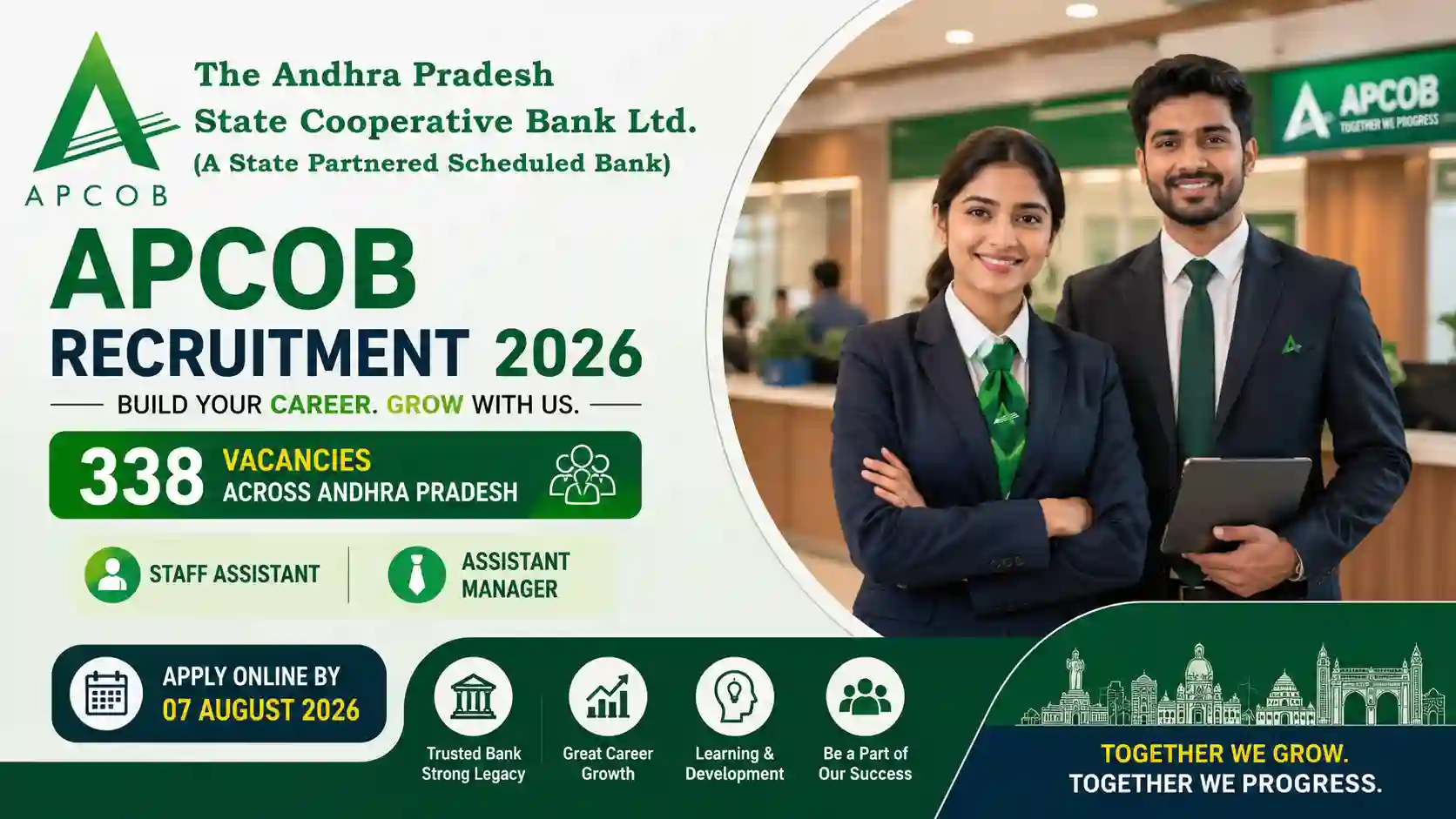 APCOB

The Andhra Pradesh State Cooperative Bank Ltd.
(A State Partnered Scheduled Bank)

APCOB
TOGETHER WE PROGRESS

APCOB
RECRUITMENT 2026

BUILD YOUR CAREER. GROW WITH US.

338 VACANCIES
ACROSS ANDHRA PRADESH

STAFF ASSISTANT

ASSISTANT MANAGER

APPLY ONLINE BY
07 AUGUST 2026

Trusted Bank Strong Legacy

Great Career Growth

Learning & Development

Be a Part of Our Success

TOGETHER WE GROW.
TOGETHER WE PROGRESS.